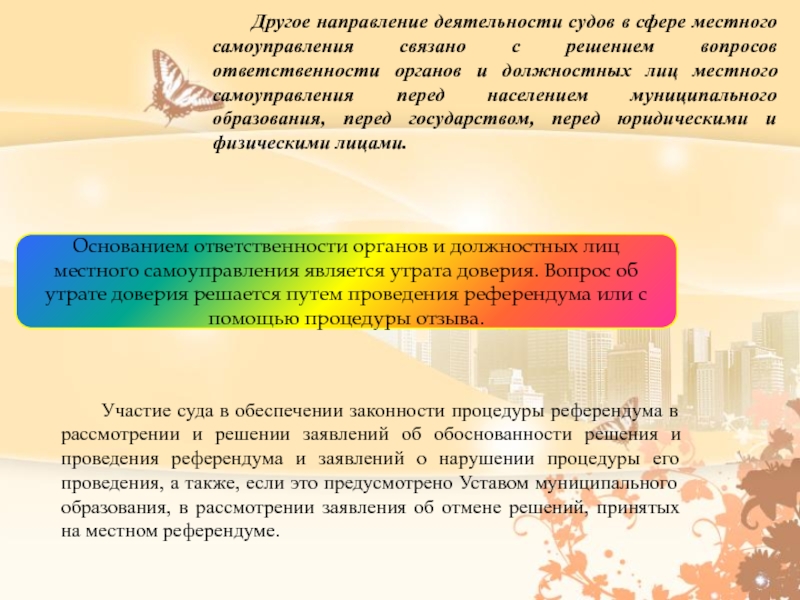 Другое направление деятельности судов в сфере местного самоуправления связано с решением вопросов ответственности органов и должностных лиц местного самоуправления перед населением муниципального образования, перед государством, перед юридическими и физическими лицами.

Основанием ответственности органов и должностных лиц местного самоуправления является утрата доверия. Вопрос об утрате доверия решается путем проведения референдума или с помощью процедуры отзыва.

Участие суда в обеспечении законности процедуры референдума в рассмотрении и решении заявлений об обоснованности решения и проведения референдума и заявлений о нарушении процедуры его проведения, а также, если это предусмотрено Уставом муниципального образования, в рассмотрении заявления об отмене решений, принятых на местном референдуме.